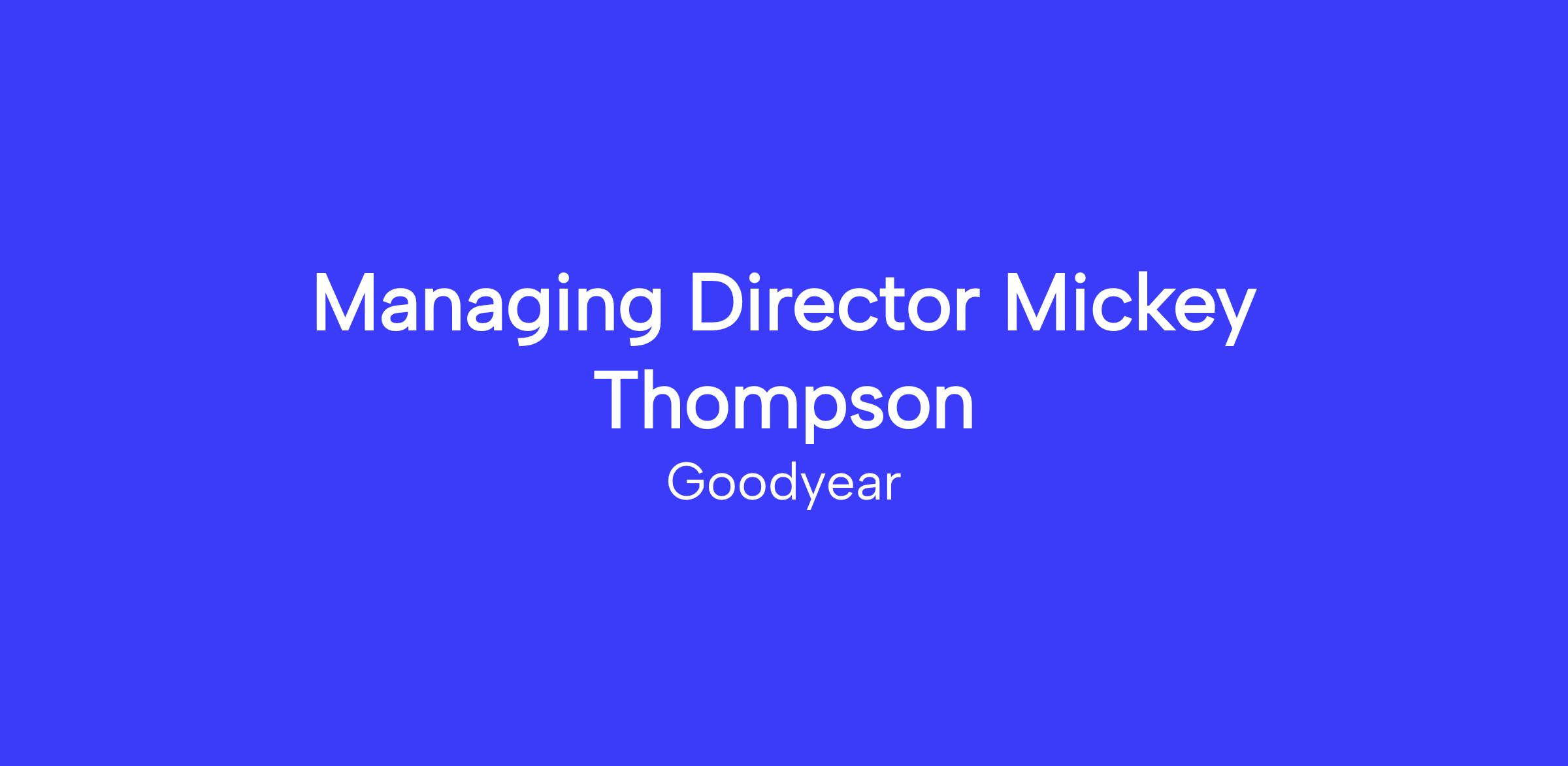 Managing Director Mickey Thompson

Goodyear